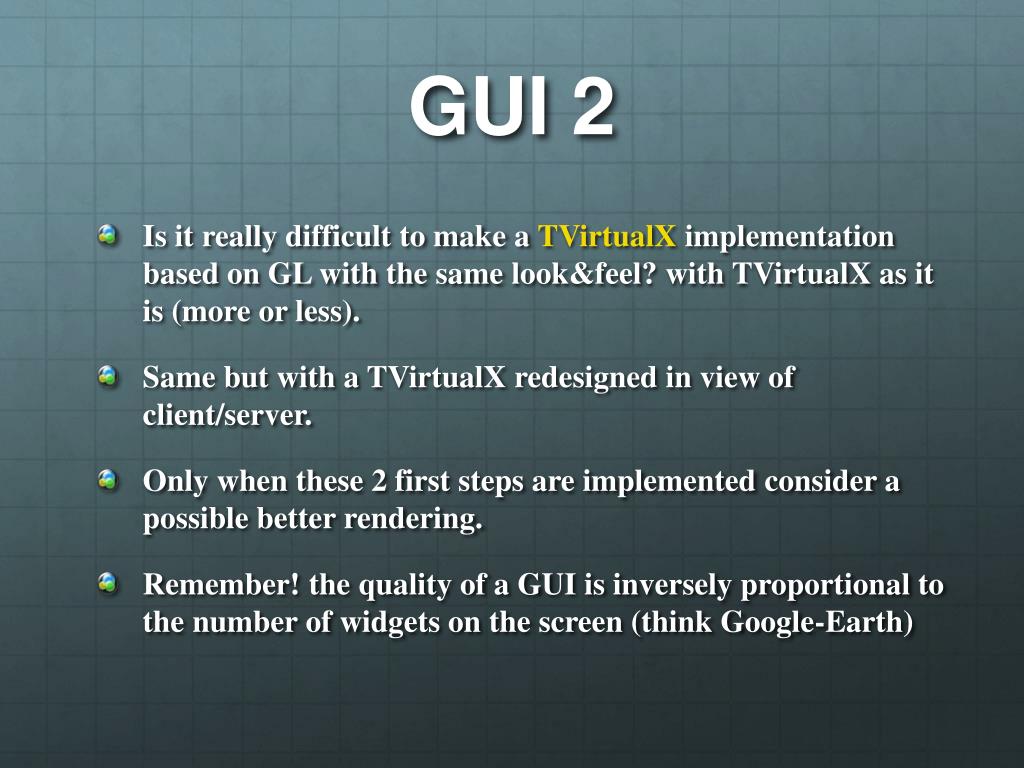 GUI 2

Is it really difficult to make a TVirtualX implementation based on GL with the same look&feel? with TVirtualX as it is (more or less).

Same but with a TVirtualX redesigned in view of client/server.

Only when these 2 first steps are implemented consider a possible better rendering.

Remember! the quality of a GUI is inversely proportional to the number of widgets on the screen (think Google-Earth)